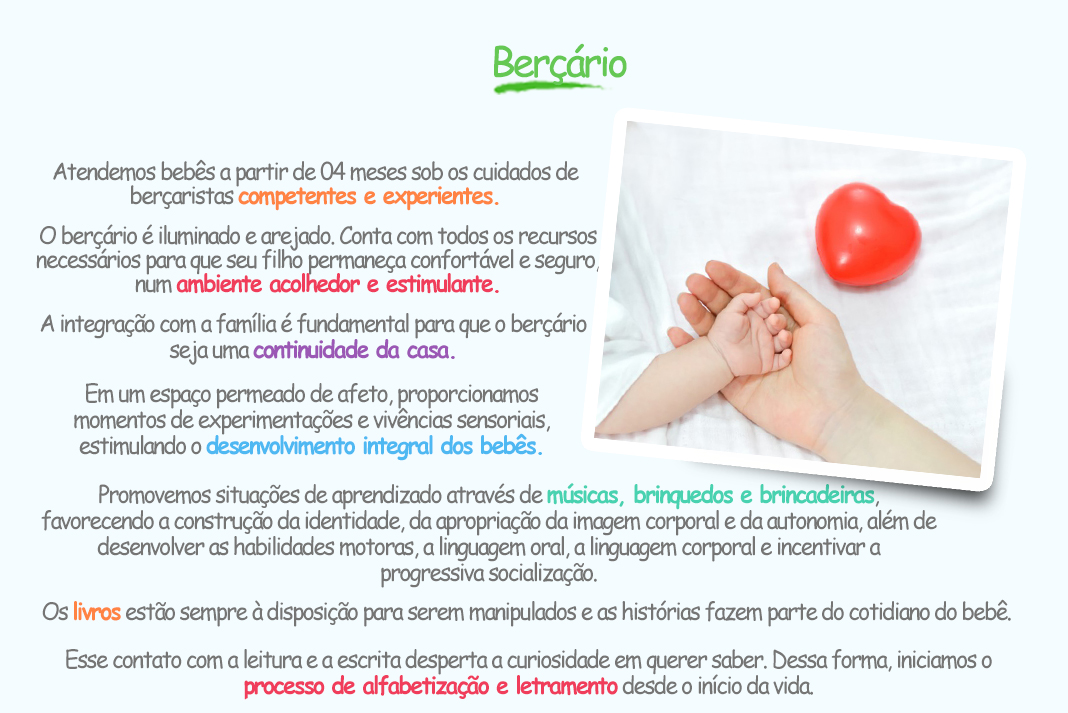 Berçário

Atendemos bebês a partir de 04 meses sob os cuidados de berçaristas competentes e experientes.

O berçário é iluminado e arejado. Conta com todos os recursos necessários para que seu filho permaneça confortável e seguro, num ambiente acolhedor e estimulante.

A integração com a família é fundamental para que o berçário seja uma continuidade da casa.

Em um espaço permeado de afeto, proporcionamos momentos de experimentações e vivências sensoriais, estimulando o desenvolvimento integral dos bebês.

Promovemos situações de aprendizado através de músicas, brinquedos e brincadeiras, favorecendo a construção da identidade, da apropriação da imagem corporal e da autonomia, além de desenvolver as habilidades motoras, a linguagem oral, a linguagem corporal e incentivar a progressiva socialização.

Os livros estão sempre à disposição para serem manipulados e as histórias fazem parte do cotidiano do bebê.

Esse contato com a leitura e a escrita desperta a curiosidade em querer saber. Dessa forma, iniciamos o processo de alfabetização e letramento desde o início da vida.